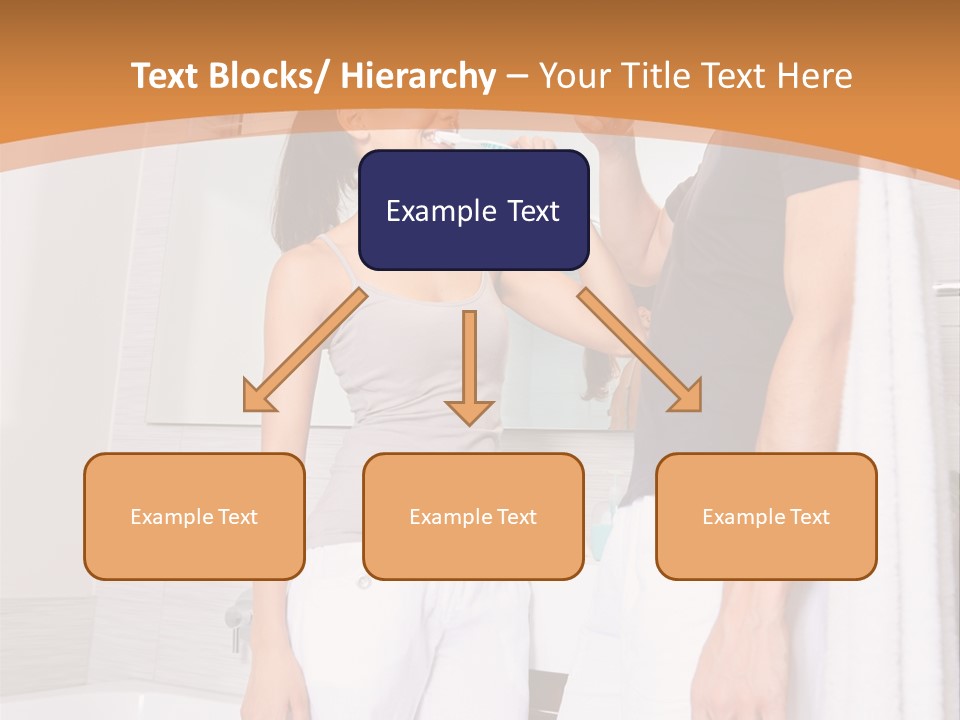 Text Blocks/ Hierarchy – Your Title Text Here

Example Text

Example Text

Example Text

Example Text